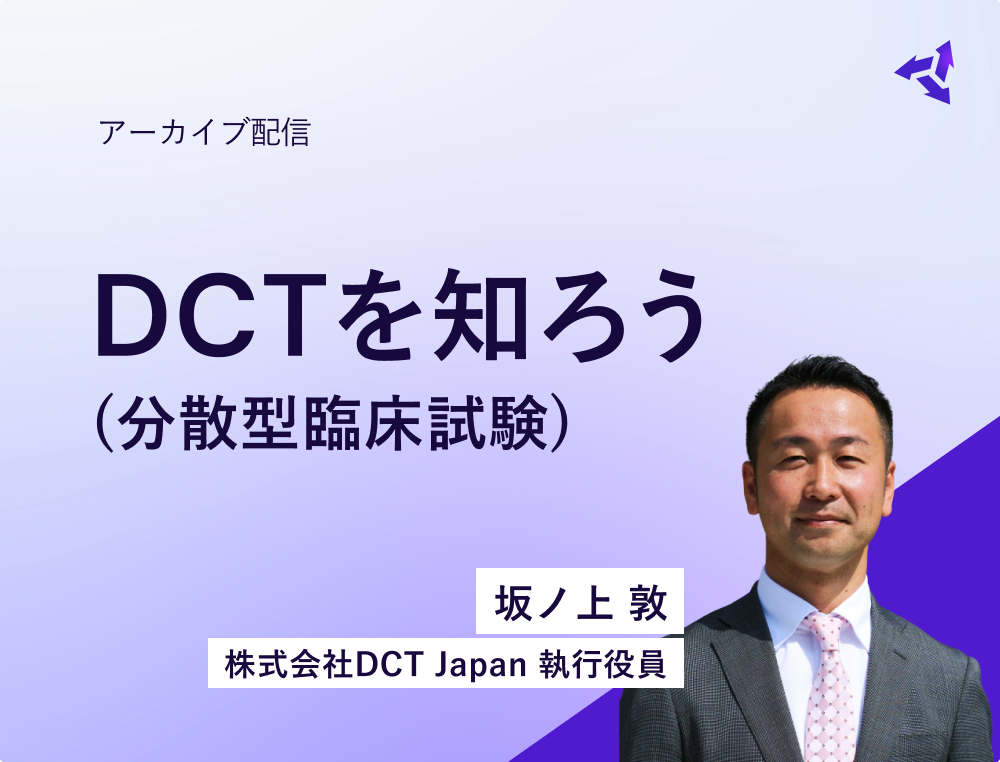 アーカイブ配信

DCTを知ろう
(分散型臨床試験)

坂ノ上 敦

株式会社DCT Japan 執行役員